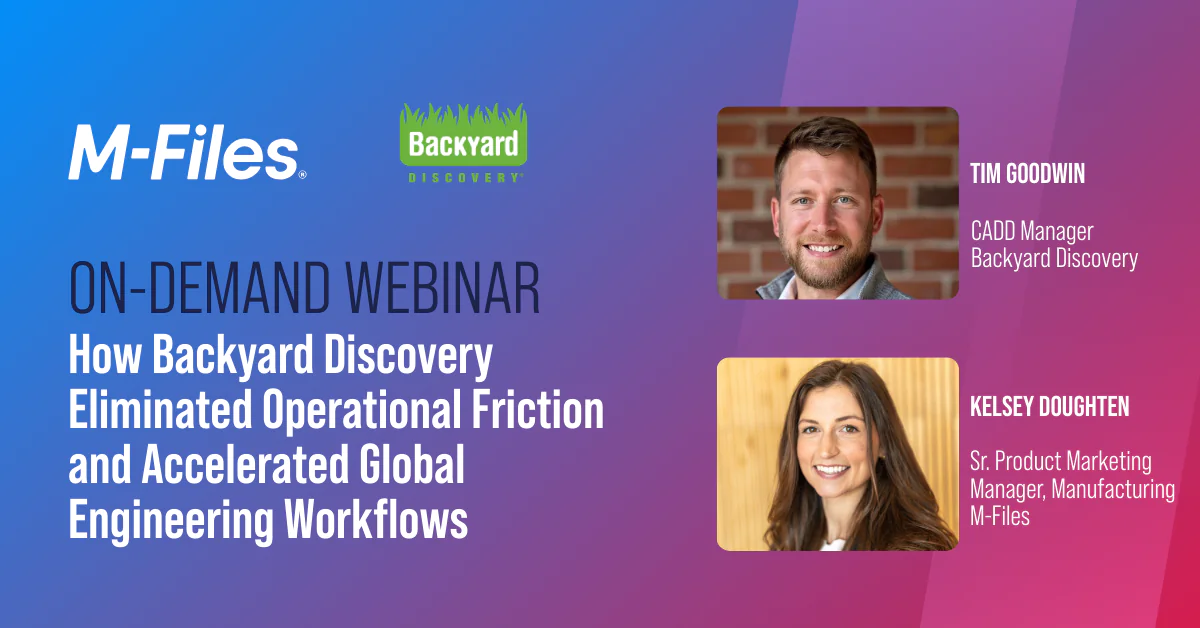 M-Files®

Backyard
DISCOVERY®

ON-DEMAND WEBINAR
How Backyard Discovery Eliminated Operational Friction and Accelerated Global Engineering Workflows

TIM GOODWIN

CADD Manager
Backyard Discovery

KELSEY DOUGHTEN

Sr. Product Marketing Manager, Manufacturing
M-Files